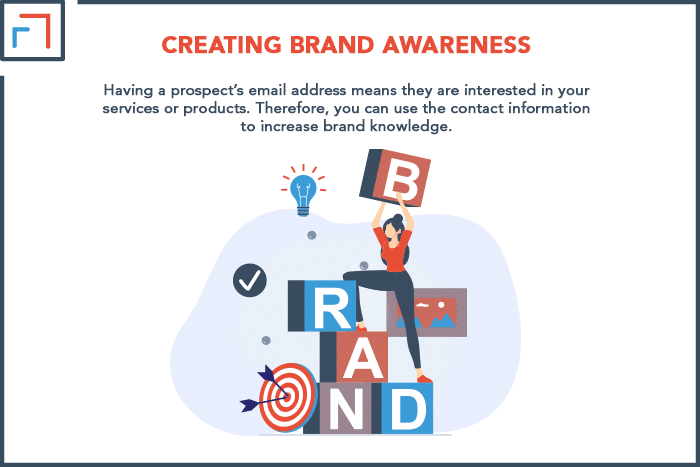 CREATING BRAND AWARENESS

Having a prospect's email address means they are interested in your services or products. Therefore, you can use the contact information to increase brand knowledge.

B
R
A
N
D